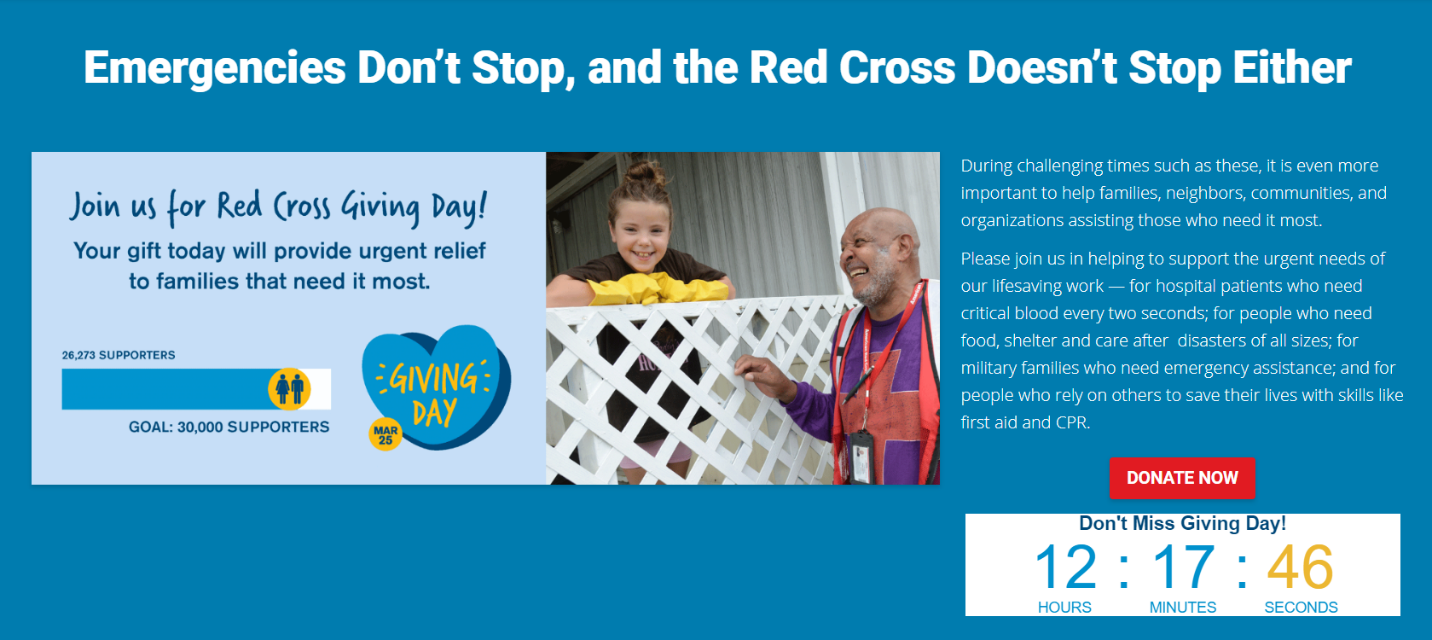 Emergencies Don't Stop, and the Red Cross Doesn't Stop Either

Join us for Red Cross Giving Day!
Your gift today will provide urgent relief to families that need it most.

26,273 SUPPORTERS

GOAL: 30,000 SUPPORTERS

GIVING DAY

MAR 25

During challenging times such as these, it is even more important to help families, neighbors, communities, and organizations assisting those who need it most.

Please join us in helping to support the urgent needs of our lifesaving work — for hospital patients who need critical blood every two seconds; for people who need food, shelter and care after disasters of all sizes; for military families who need emergency assistance; and for people who rely on others to save their lives with skills like first aid and CPR.

DONATE NOW

Don't Miss Giving Day!

12 : 17 : 46

HOURS MINUTES SECONDS